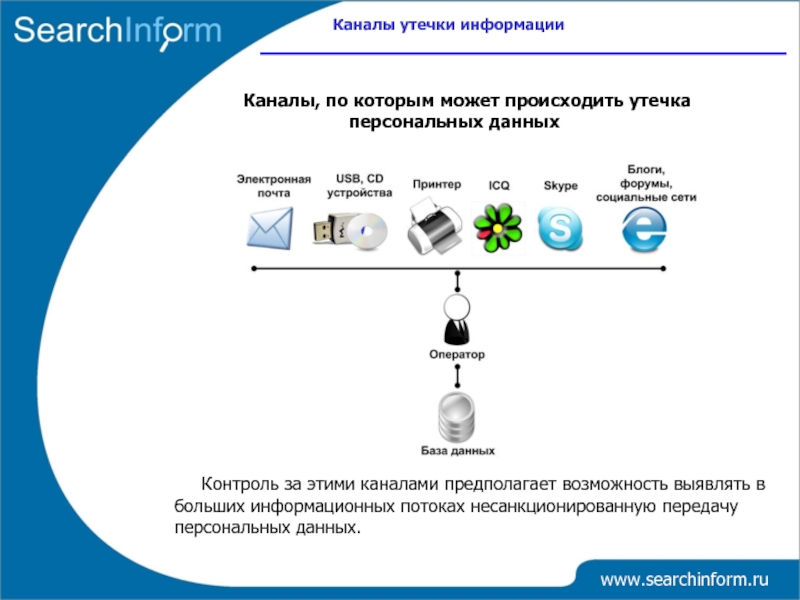 SearchInform

Каналы утечки информации

Каналы, по которым может происходить утечка персональных данных

Электронная почта

USB, CD устройства

Принтер

ICQ

Skype

Блоги, форумы, социальные сети

Оператор

База данных

Контроль за этими каналами предполагает возможность выявлять в больших информационных потоках несанкционированную передачу персональных данных.

www.searchinform.ru